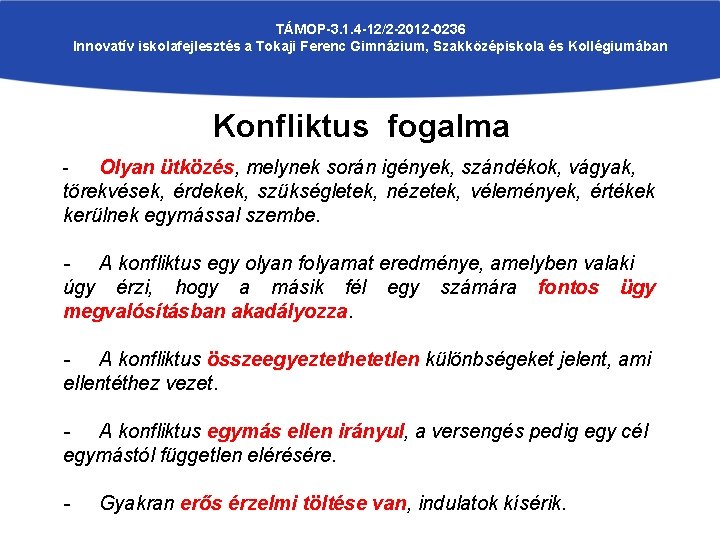 TÁMOP-3.1.4-12/2-2012-0236
Innovatív iskolafejlesztés a Tokaji Ferenc Gimnázium, Szakközépiskola és Kollégiumában

Konfliktus fogalma

- Olyan ütközés, melynek során igények, szándékok, vágyak, törekvések, érdekek, szükségletek, nézetek, vélemények, értékek kerülnek egymással szembe.

- A konfliktus egy olyan folyamat eredménye, amelyben valaki úgy érzi, hogy a másik fél egy számára fontos ügy megvalósításban akadályozza.

- A konfliktus összeegyeztethetetlen különbségeket jelent, ami ellentéthez vezet.

- A konfliktus egymás ellen irányul, a versengés pedig egy cél egymástól független elérésére.

- Gyakran erős érzelmi töltése van, indulatok kísérik.